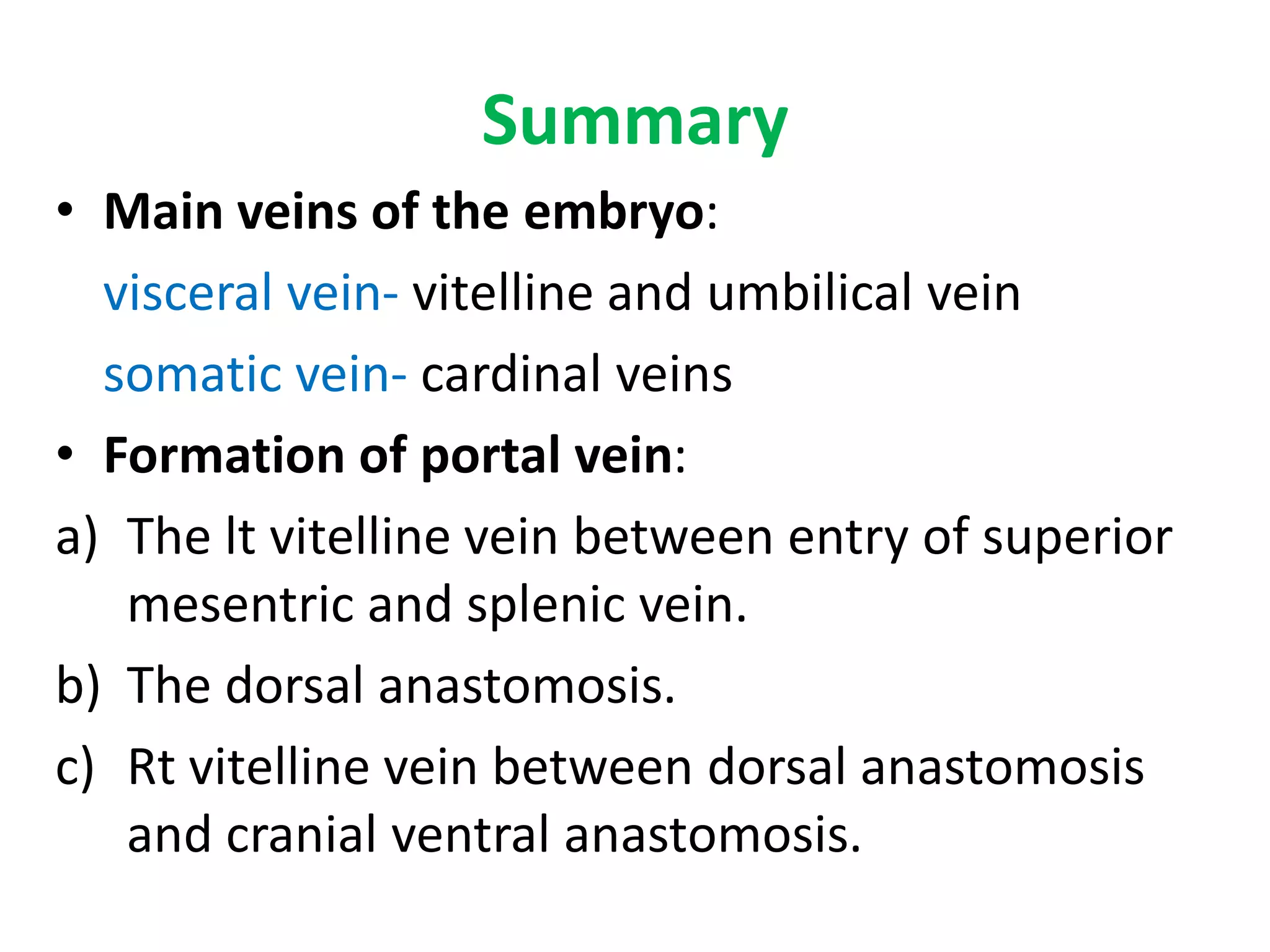 Summary

• Main veins of the embryo:
visceral vein- vitelline and umbilical vein
somatic vein- cardinal veins

• Formation of portal vein:

a) The lt vitelline vein between entry of superior mesentric and splenic vein.

b) The dorsal anastomosis.

c) Rt vitelline vein between dorsal anastomosis and cranial ventral anastomosis.